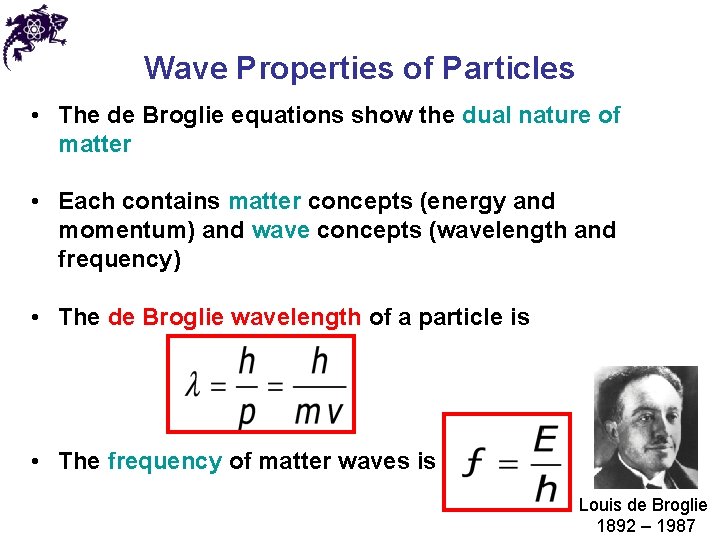 Wave Properties of Particles

• The de Broglie equations show the dual nature of matter

• Each contains matter concepts (energy and momentum) and wave concepts (wavelength and frequency)

• The de Broglie wavelength of a particle is

$\lambda = \frac{h}{p} = \frac{h}{mv}$

• The frequency of matter waves is $f = \frac{E}{h}$

Louis de Broglie
1892 – 1987